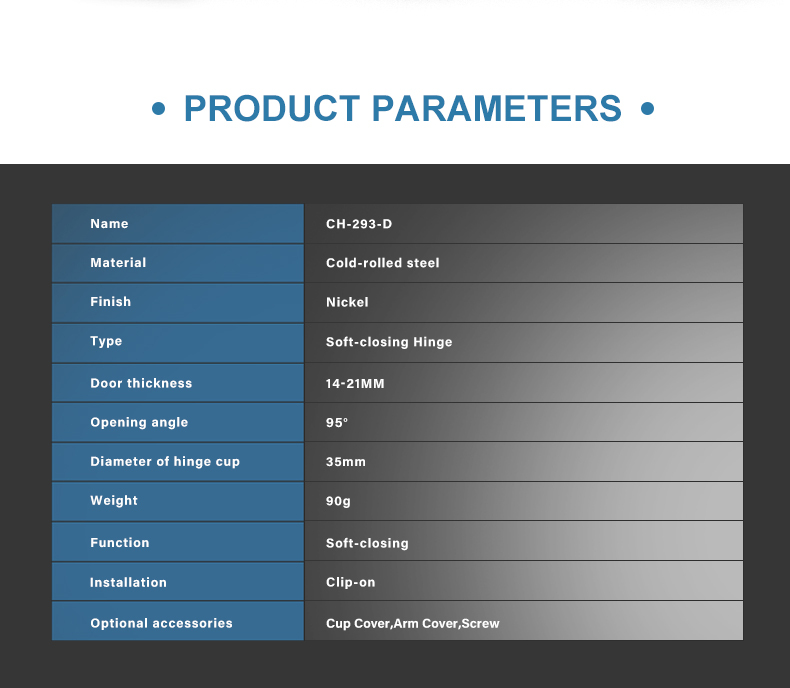 • PRODUCT PARAMETERS •

| Name | CH-293-D |
|---|---|
| Material | Cold-rolled steel |
| Finish | Nickel |
| Type | Soft-closing Hinge |
| Door thickness | 14-21MM |
| Opening angle | 95° |
| Diameter of hinge cup | 35mm |
| Weight | 90g |
| Function | Soft-closing |
| Installation | Clip-on |
| Optional accessories | Cup Cover,Arm Cover,Screw |